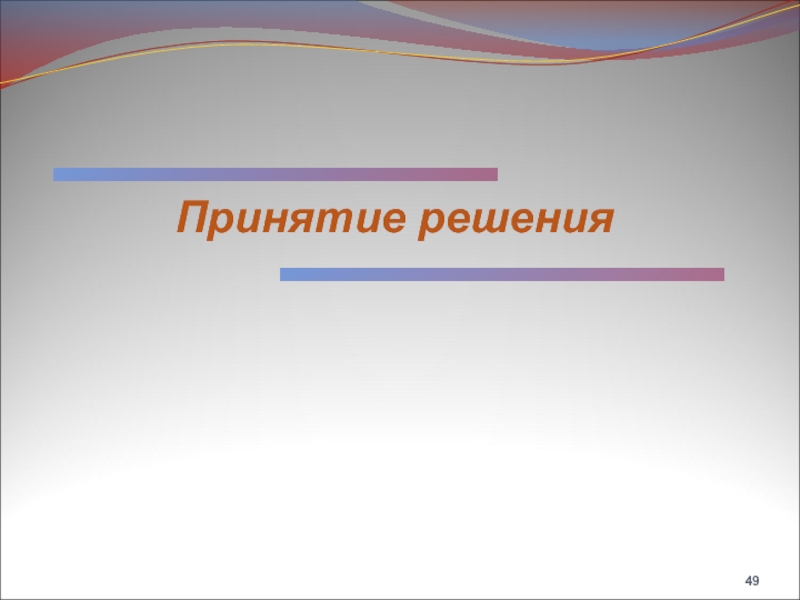 Принятие решения

49